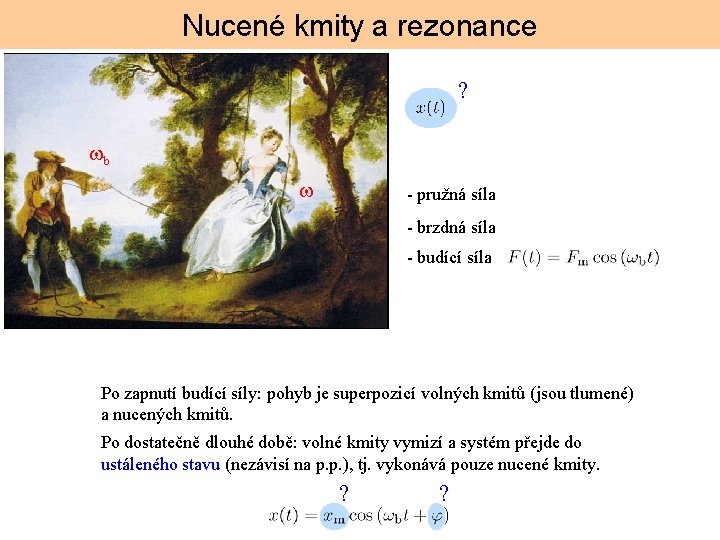 Nucené kmity a rezonance

$\omega_b$

$\omega$

$x(t)$ ?

- pružná síla

- brzdná síla

- budící síla $F(t) = F_m \cos(\omega_b t)$

Po zapnutí budící síly: pohyb je superpozicí volných kmitů (jsou tlumené) a nucených kmitů.

Po dostatečně dlouhé době: volné kmity vymizí a systém přejde do ustáleného stavu (nezávisí na p.p.), tj. vykonává pouze nucené kmity.

? ?

$x(t) = x_m \cos(\omega_b t + \varphi)$